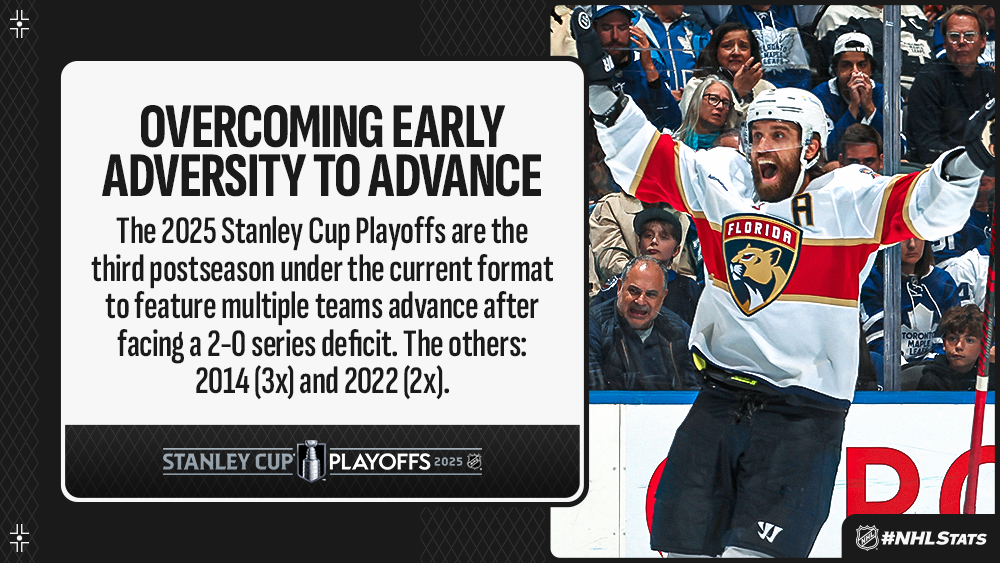 OVERCOMING EARLY ADVERSITY TO ADVANCE

The 2025 Stanley Cup Playoffs are the third postseason under the current format to feature multiple teams advance after facing a 2-0 series deficit. The others: 2014 (3x) and 2022 (2x).

STANLEY CUP PLAYOFFS 2025

FLORIDA

A

TORONTO MAPLE LEAFS

#NHLStats